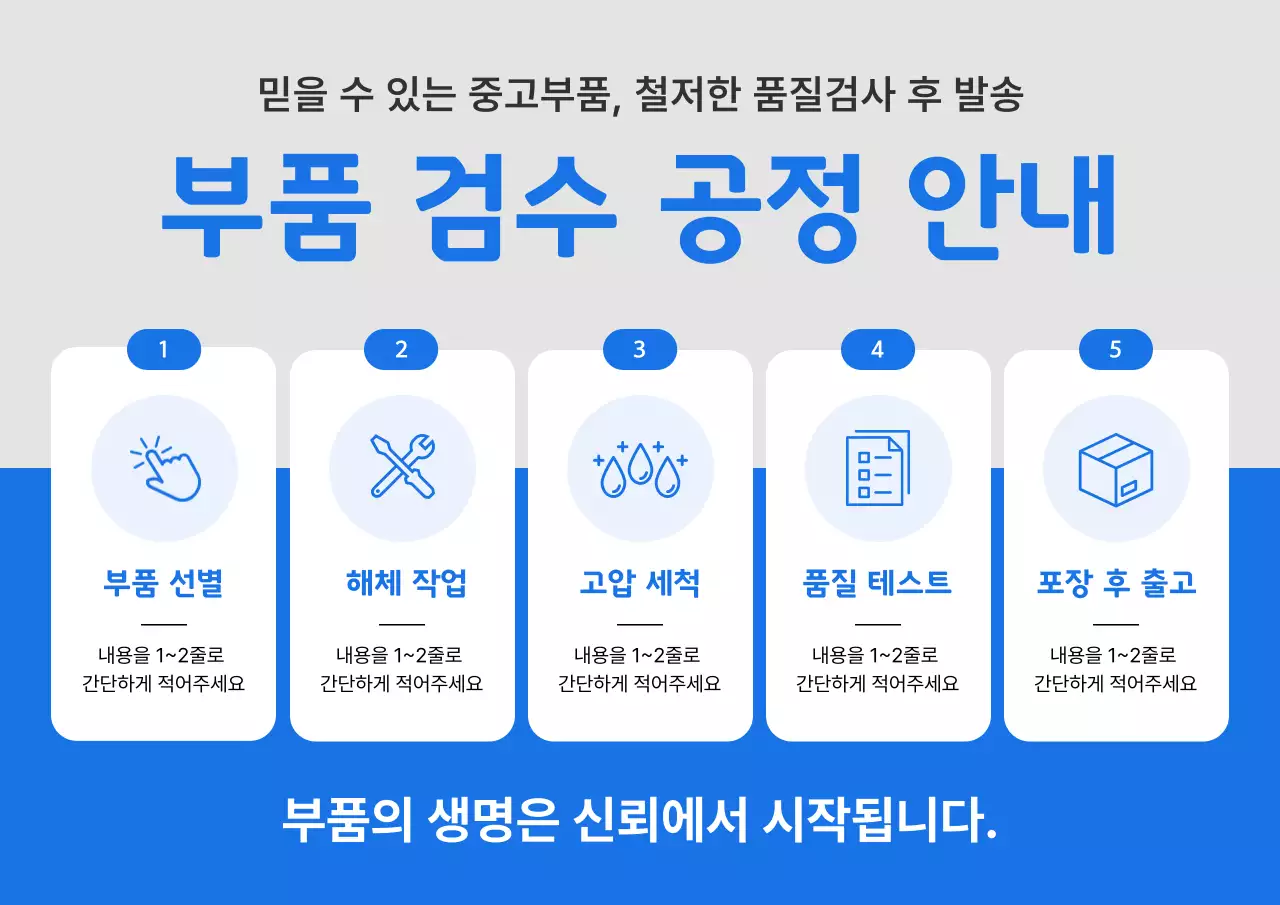 믿을 수 있는 중고부품, 철저한 품질검사 후 발송

부품 검수 공정 안내

1

부품 선별

내용을 1~2줄로 간단하게 적어주세요

2

해체 작업

내용을 1~2줄로 간단하게 적어주세요

3

고압 세척

내용을 1~2줄로 간단하게 적어주세요

4

품질 테스트

내용을 1~2줄로 간단하게 적어주세요

5

포장 후 출고

내용을 1~2줄로 간단하게 적어주세요

부품의 생명은 신뢰에서 시작됩니다.